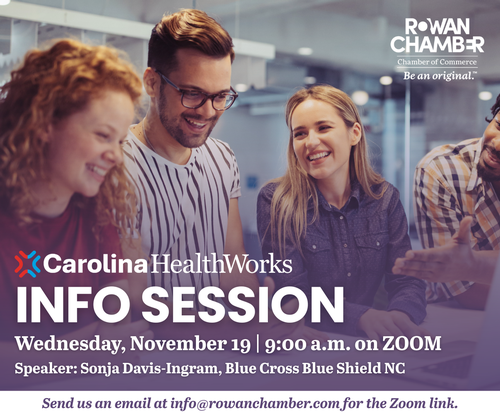 ROWAN CHAMBER
Chamber of Commerce
Be an original.™

Carolina HealthWorks
INFO SESSION
Wednesday, November 19 | 9:00 a.m. on ZOOM
Speaker: Sonja Davis-Ingram, Blue Cross Blue Shield NC

Send us an email at info@rowanchamber.com for the Zoom link.